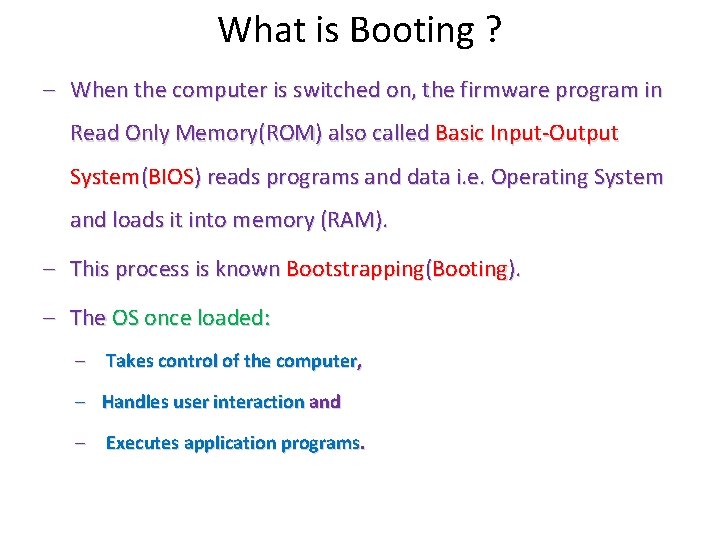 What is Booting ?

– When the computer is switched on, the firmware program in Read Only Memory(ROM) also called Basic Input-Output System(BIOS) reads programs and data i.e. Operating System and loads it into memory (RAM).

– This process is known Bootstrapping(Booting).

– The OS once loaded:

– Takes control of the computer,

– Handles user interaction and

– Executes application programs.